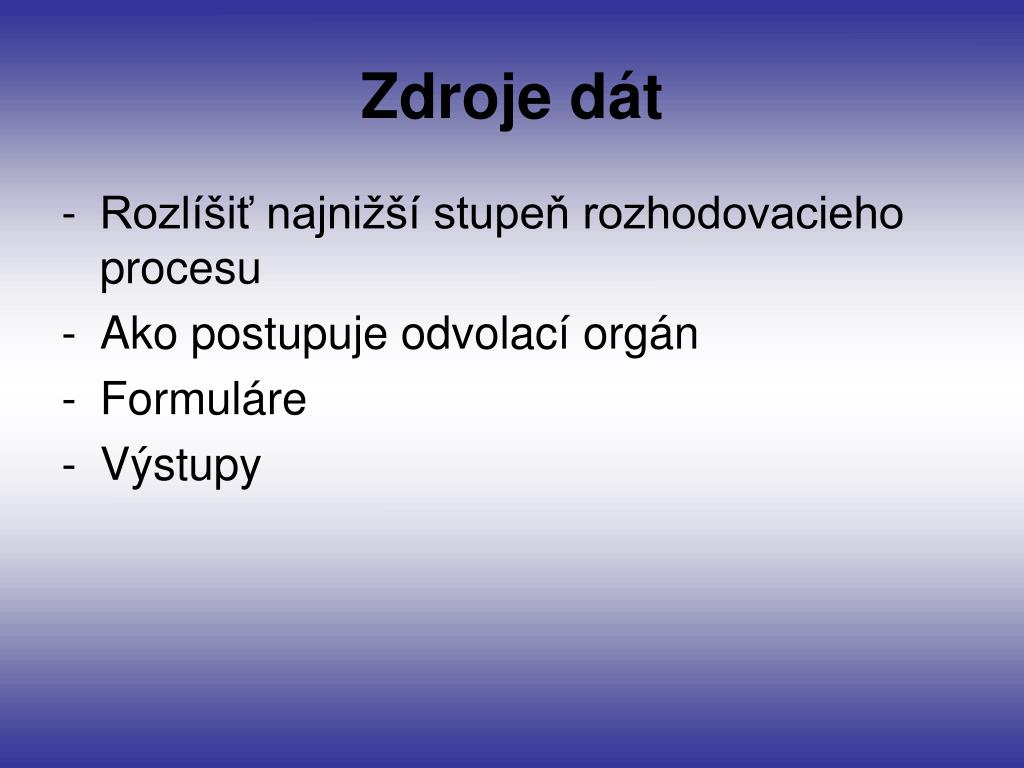 Zdroje dát

- Rozlíšiť najnižší stupeň rozhodovacieho procesu
- Ako postupuje odvolací orgán
- Formuláre
- Výstupy